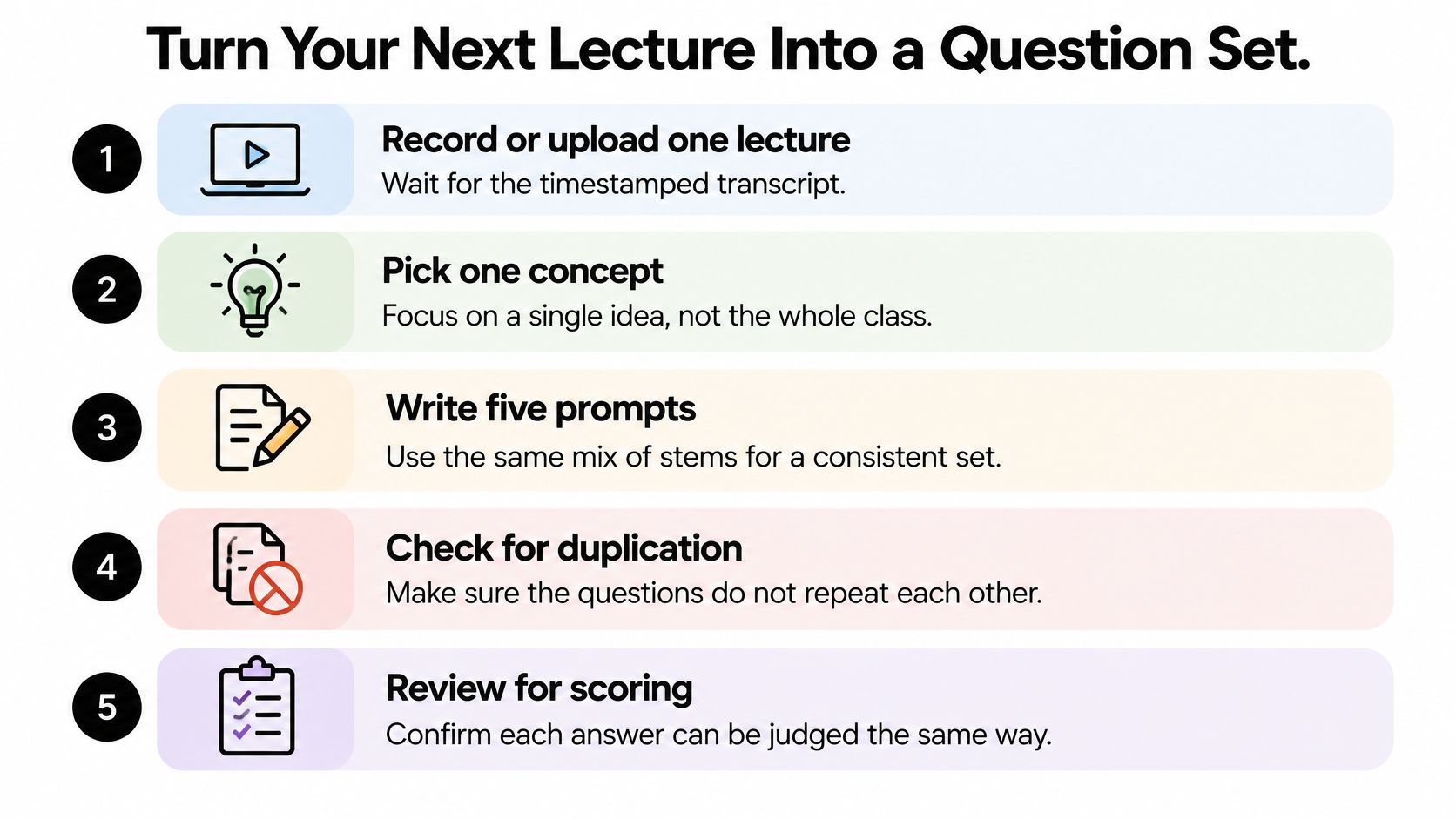 Turn Your Next Lecture Into a Question Set.

1

Record or upload one lecture

Wait for the timestamped transcript.

2

Pick one concept

Focus on a single idea, not the whole class.

3

Write five prompts

Use the same mix of stems for a consistent set.

4

Check for duplication

Make sure the questions do not repeat each other.

5

Review for scoring

Confirm each answer can be judged the same way.